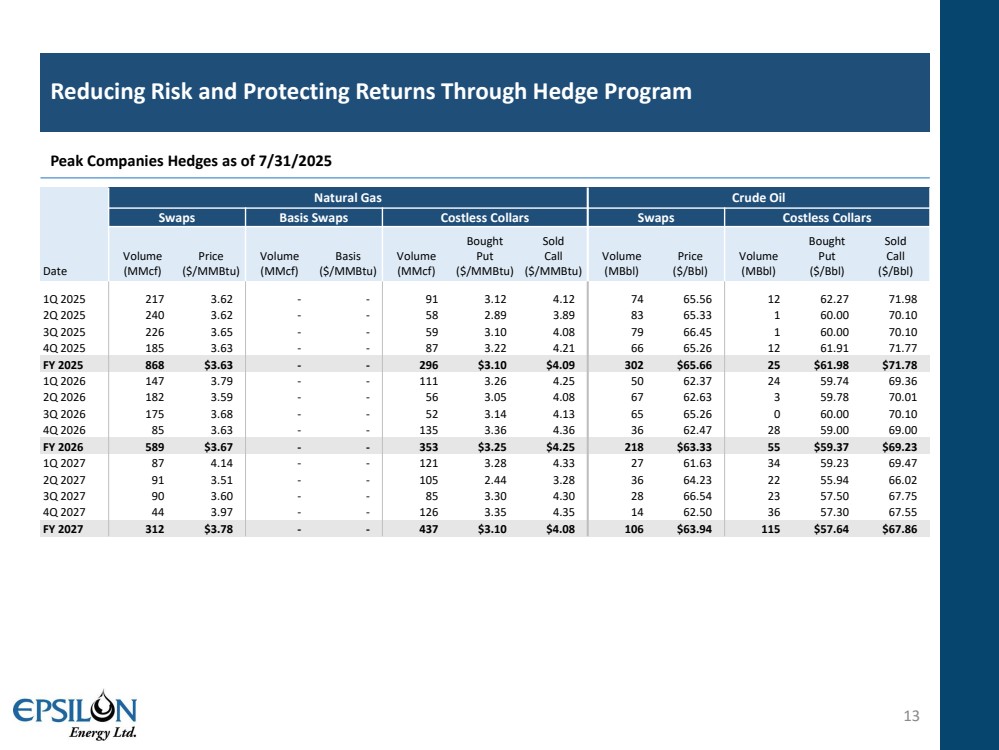 Reducing Risk and Protecting Returns Through Hedge Program

Peak Companies Hedges as of 7/31/2025

| | Natural Gas | | | | | | | Crude Oil | | | | |
|---|---|---|---|---|---|---|---|---|---|---|---|---|
| | Swaps | | Basis Swaps | | Costless Collars | | | Swaps | | Costless Collars | | |
| Date | Volume (MMcf) | Price ($/MMBtu) | Volume (MMcf) | Basis ($/MMBtu) | Volume (MMcf) | Bought Put ($/MMBtu) | Sold Call ($/MMBtu) | Volume (MBbl) | Price ($/Bbl) | Volume (MBbl) | Bought Put ($/Bbl) | Sold Call ($/Bbl) |
| 1Q 2025 | 217 | 3.62 | - | - | 91 | 3.12 | 4.12 | 74 | 65.56 | 12 | 62.27 | 71.98 |
| 2Q 2025 | 240 | 3.62 | - | - | 58 | 2.89 | 3.89 | 83 | 65.33 | 1 | 60.00 | 70.10 |
| 3Q 2025 | 226 | 3.65 | - | - | 59 | 3.10 | 4.08 | 79 | 66.45 | 1 | 60.00 | 70.10 |
| 4Q 2025 | 185 | 3.63 | - | - | 87 | 3.22 | 4.21 | 66 | 65.26 | 12 | 61.91 | 71.77 |
| FY 2025 | 868 | $3.63 | - | - | 296 | $3.10 | $4.09 | 302 | $65.66 | 25 | $61.98 | $71.78 |
| 1Q 2026 | 147 | 3.79 | - | - | 111 | 3.26 | 4.25 | 50 | 62.37 | 24 | 59.74 | 69.36 |
| 2Q 2026 | 182 | 3.59 | - | - | 56 | 3.05 | 4.08 | 67 | 62.63 | 3 | 59.78 | 70.01 |
| 3Q 2026 | 175 | 3.68 | - | - | 52 | 3.14 | 4.13 | 65 | 65.26 | 0 | 60.00 | 70.10 |
| 4Q 2026 | 85 | 3.63 | - | - | 135 | 3.36 | 4.36 | 36 | 62.47 | 28 | 59.00 | 69.00 |
| FY 2026 | 589 | $3.67 | - | - | 353 | $3.25 | $4.25 | 218 | $63.33 | 55 | $59.37 | $69.23 |
| 1Q 2027 | 87 | 4.14 | - | - | 121 | 3.28 | 4.33 | 27 | 61.63 | 34 | 59.23 | 69.47 |
| 2Q 2027 | 91 | 3.51 | - | - | 105 | 2.44 | 3.28 | 36 | 64.23 | 22 | 55.94 | 66.02 |
| 3Q 2027 | 90 | 3.60 | - | - | 85 | 3.30 | 4.30 | 28 | 66.54 | 23 | 57.50 | 67.75 |
| 4Q 2027 | 44 | 3.97 | - | - | 126 | 3.35 | 4.35 | 14 | 62.50 | 36 | 57.30 | 67.55 |
| FY 2027 | 312 | $3.78 | - | - | 437 | $3.10 | $4.08 | 106 | $63.94 | 115 | $57.64 | $67.86 |

EPSILON Energy Ltd.

13